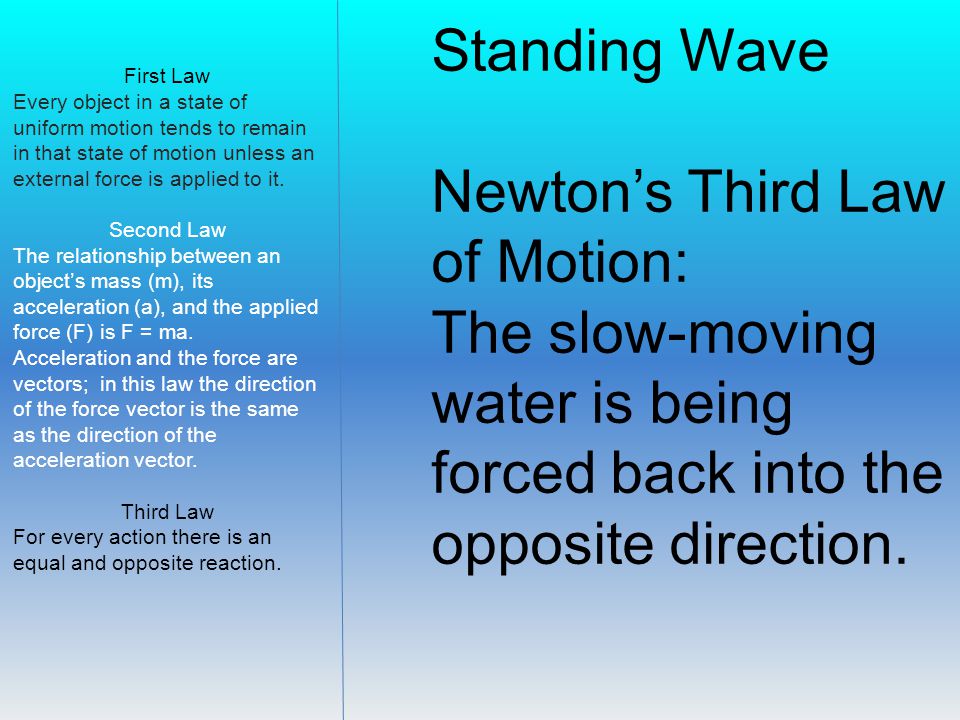 First Law
Every object in a state of uniform motion tends to remain in that state of motion unless an external force is applied to it.

Second Law
The relationship between an object's mass (m), its acceleration (a), and the applied force (F) is F = ma. Acceleration and the force are vectors; in this law the direction of the force vector is the same as the direction of the acceleration vector.

Third Law
For every action there is an equal and opposite reaction.

Standing Wave

Newton's Third Law of Motion:
The slow-moving water is being forced back into the opposite direction.